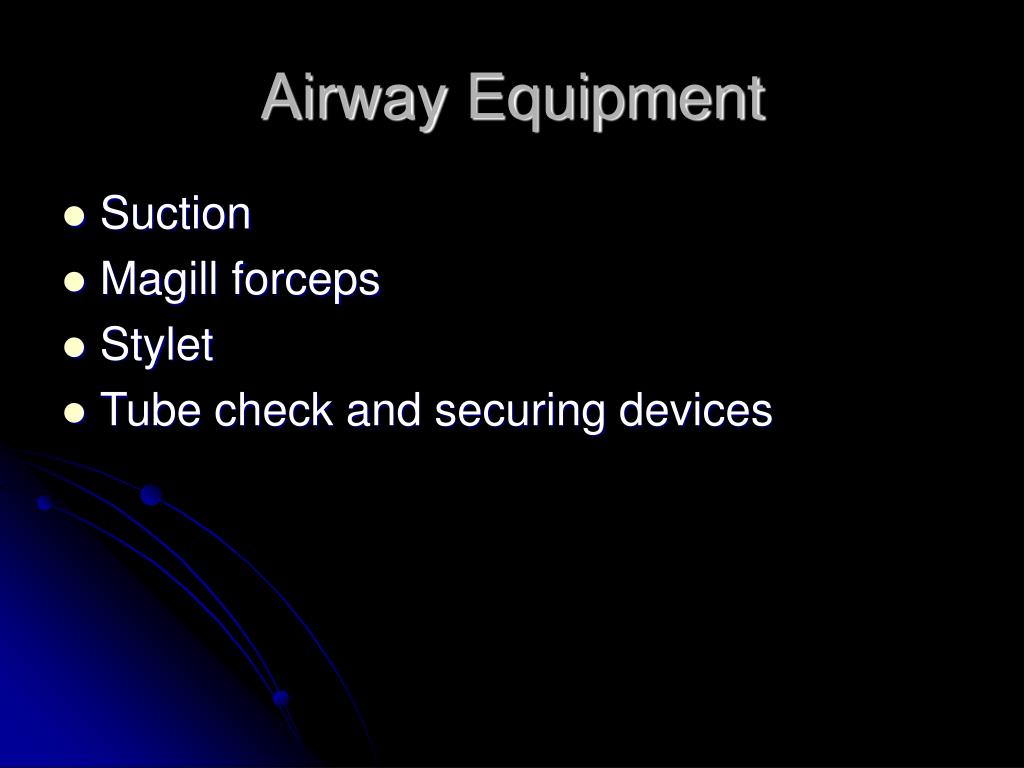 Airway Equipment

- Suction
- Magill forceps
- Stylet
- Tube check and securing devices